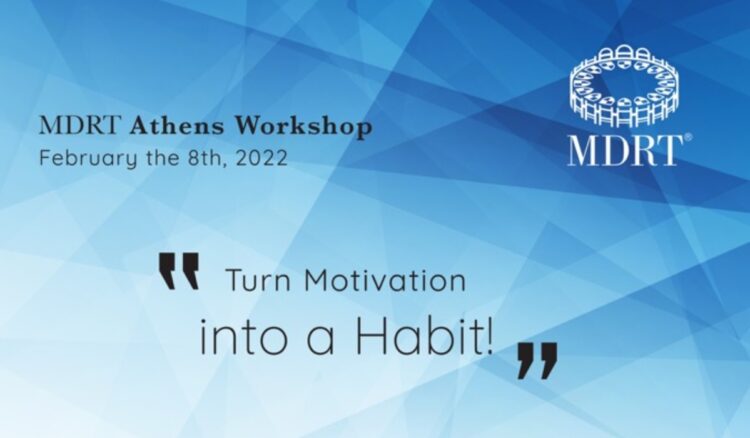 MDRT Athens Workshop
February the 8th, 2022

MDRT®

" Turn Motivation into a Habit! "